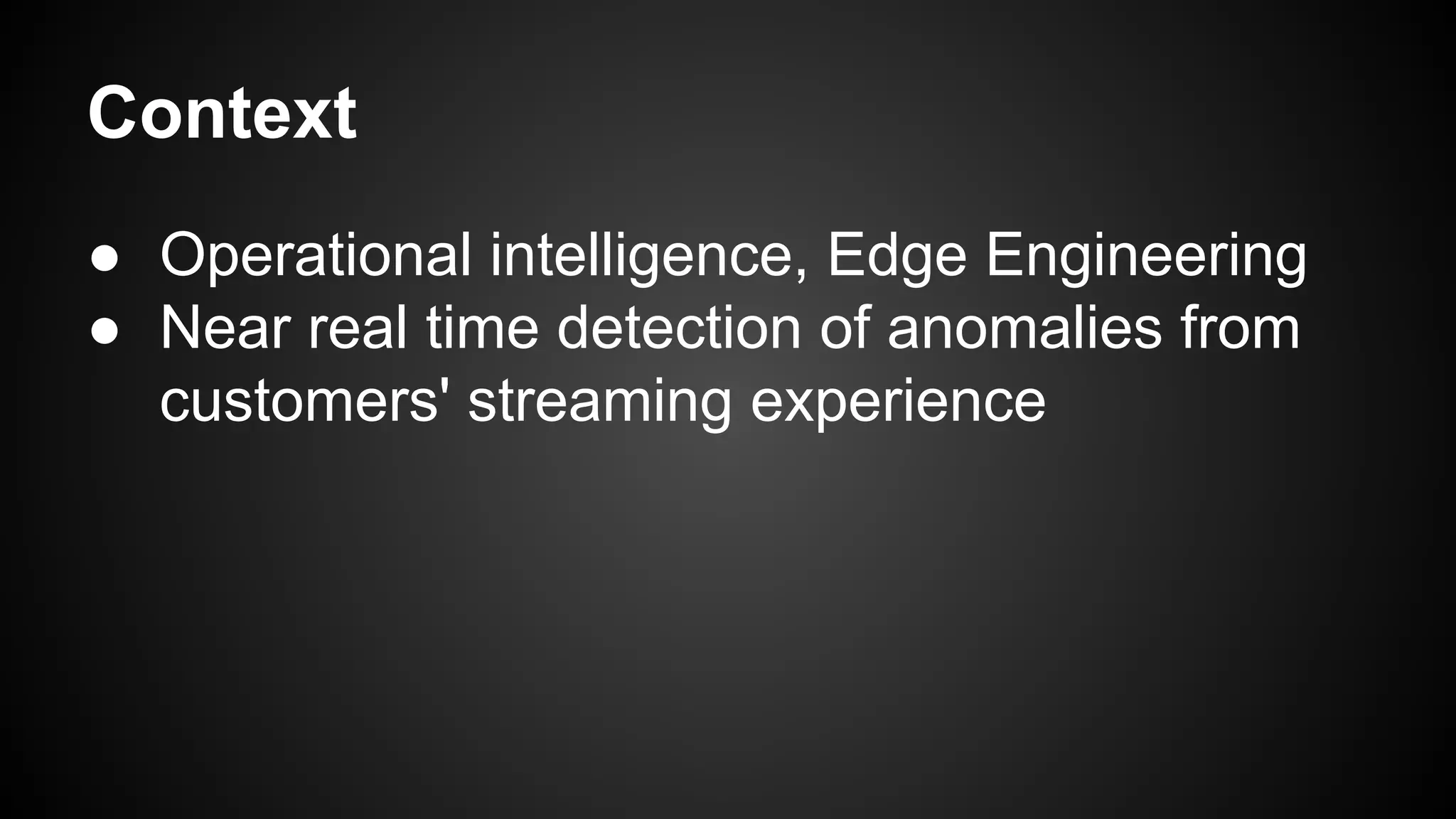 Context

● Operational intelligence, Edge Engineering
● Near real time detection of anomalies from customers' streaming experience